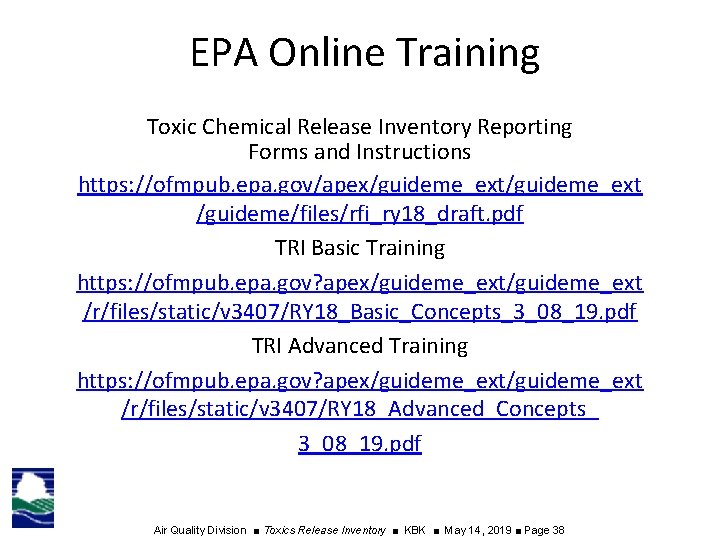 EPA Online Training

Toxic Chemical Release Inventory Reporting Forms and Instructions

https://ofmpub.epa.gov/apex/guideme_ext/guideme_ext/guideme/files/rfi_ry18_draft.pdf

TRI Basic Training

https://ofmpub.epa.gov?apex/guideme_ext/guideme_ext/r/files/static/v3407/RY18_Basic_Concepts_3_08_19.pdf

TRI Advanced Training

https://ofmpub.epa.gov?apex/guideme_ext/guideme_ext/r/files/static/v3407/RY18_Advanced_Concepts_3_08_19.pdf

Air Quality Division ■ Toxics Release Inventory ■ KBK ■ May 14, 2019 ■ Page 38